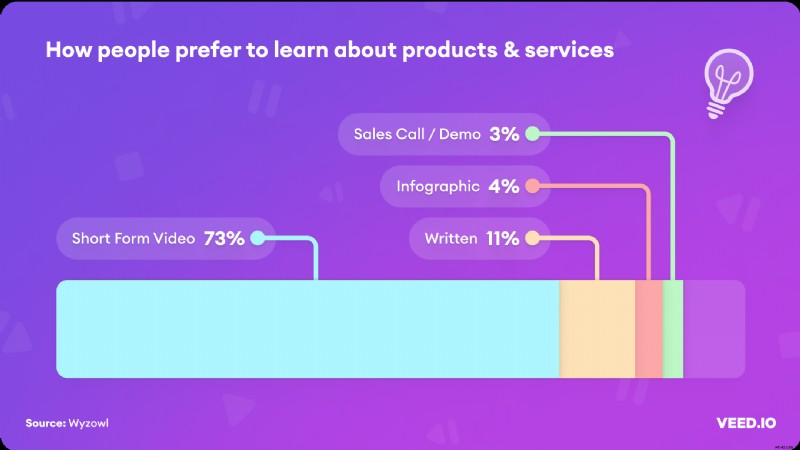 How people prefer to learn about products & services

Sales Call / Demo 3%

Infographic 4%

Short Form Video 73%

Written 11%

Source: Wyzowl

VEED.IO